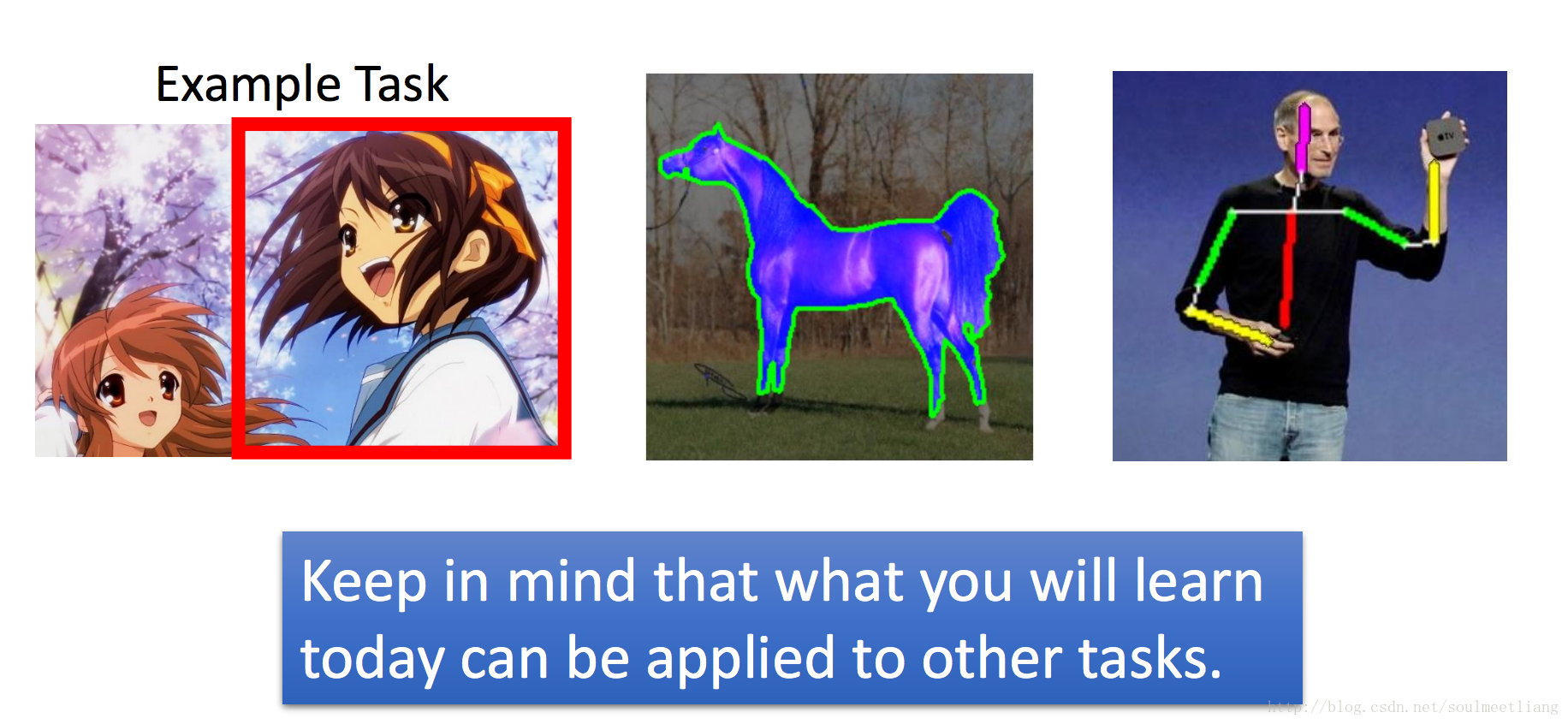 Example Task

tv

Keep in mind that what you will learn today can be applied to other tasks.

http://blog.csdn.net/soulmeetliang